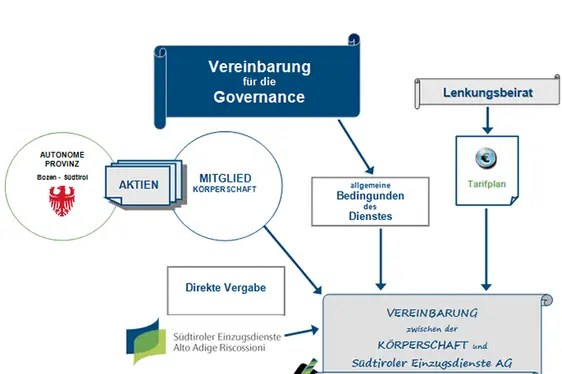 Vereinbarung
für die
Governance

Lenkungsbeirat

AUTONOME PROVINZ
Bozen - Südtirol

AKTIEN

MITGLIED
KÖRPERSCHAFT

allgemeine
Bedingunden
des
Dienstes

€

Tarifplan

Direkte Vergabe

Südtiroler Einzugsdienste
Alto Adige Riscossioni

VEREINBARUNG
zwischen der
KÖRPERSCHAFT und
Südtiroler Einzugsdienste AG